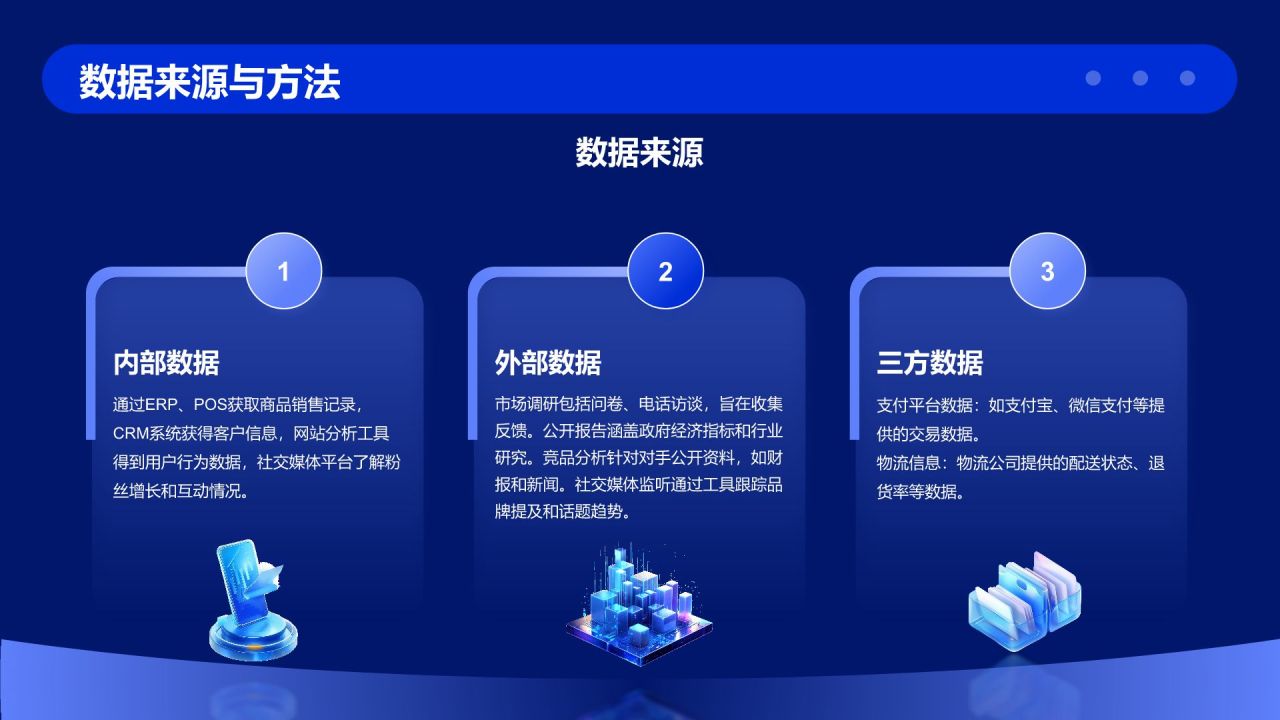 数据来源与方法

数据来源

1

内部数据

通过ERP、POS获取商品销售记录，CRM系统获得客户信息，网站分析工具得到用户行为数据，社交媒体平台了解粉丝增长和互动情况。

2

外部数据

市场调研包括问卷、电话访谈，旨在收集反馈。公开报告涵盖政府经济指标和行业研究。竞品分析针对对手公开资料，如财报和新闻。社交媒体监听通过工具跟踪品牌提及和话题趋势。

3

三方数据

支付平台数据：如支付宝、微信支付等提供的交易数据。
物流信息：物流公司提供的配送状态、退货率等数据。